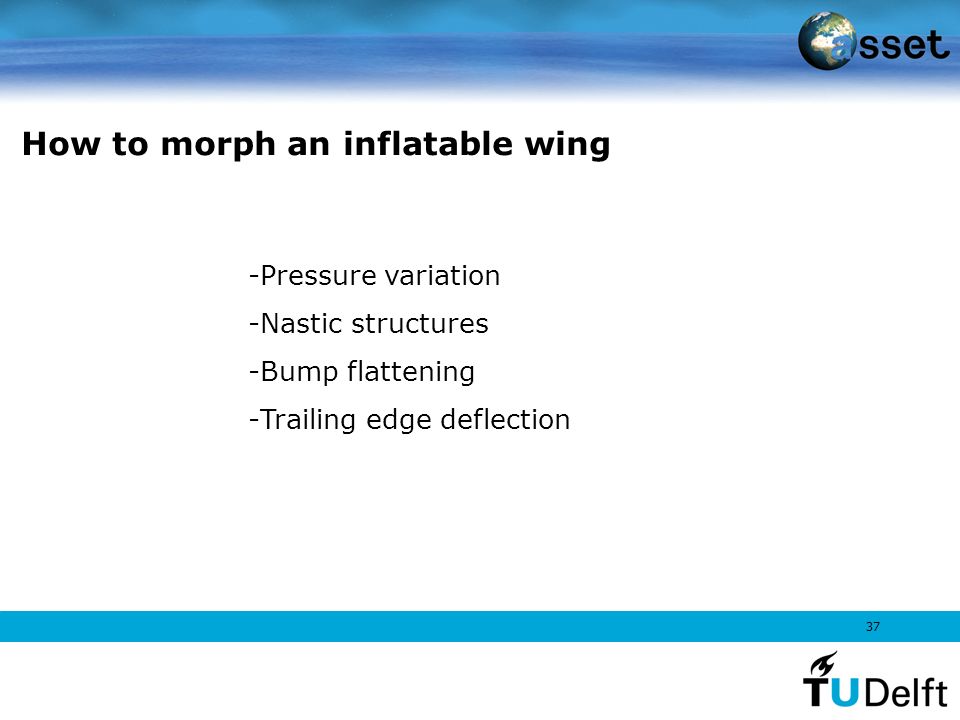 asset

How to morph an inflatable wing

-Pressure variation

-Nastic structures

-Bump flattening

-Trailing edge deflection

37

TUDelft